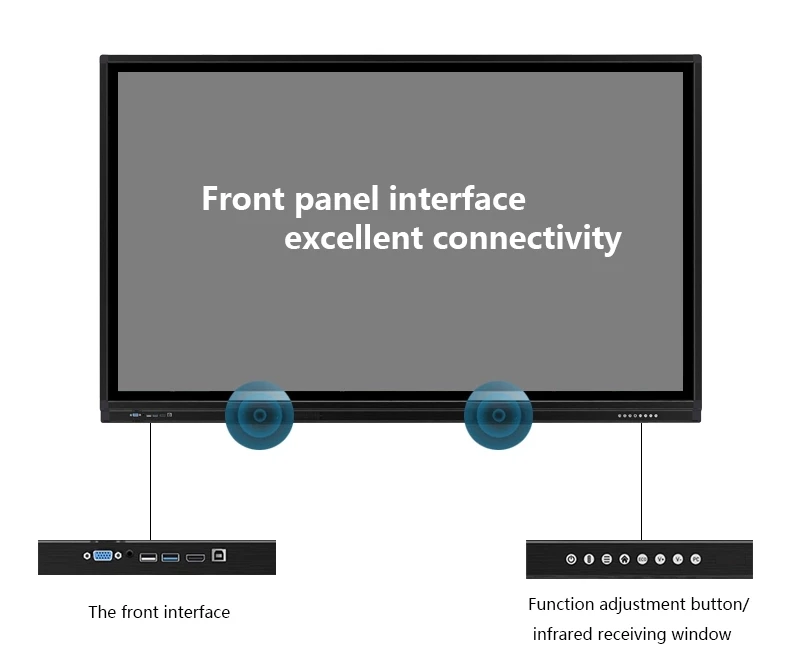 Front panel interface
excellent connectivity

The front interface

Function adjustment button/
infrared receiving window